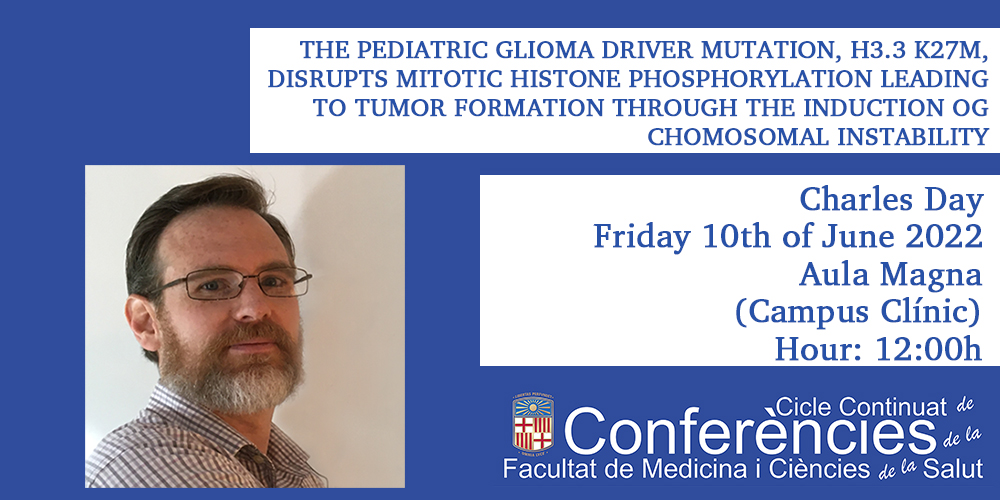 THE PEDIATRIC GLIOMA DRIVER MUTATION, H3.3 K27M, DISRUPTS MITOTIC HISTONE PHOSPHORYLATION LEADING TO TUMOR FORMATION THROUGH THE INDUCTION OG CHOMOSOMAL INSTABILITY

Charles Day
Friday 10th of June 2022
Aula Magna
(Campus Clínic)
Hour: 12:00h

Cicle Continuat de
Conferències de la
Facultat de Medicina i Ciències de la Salut